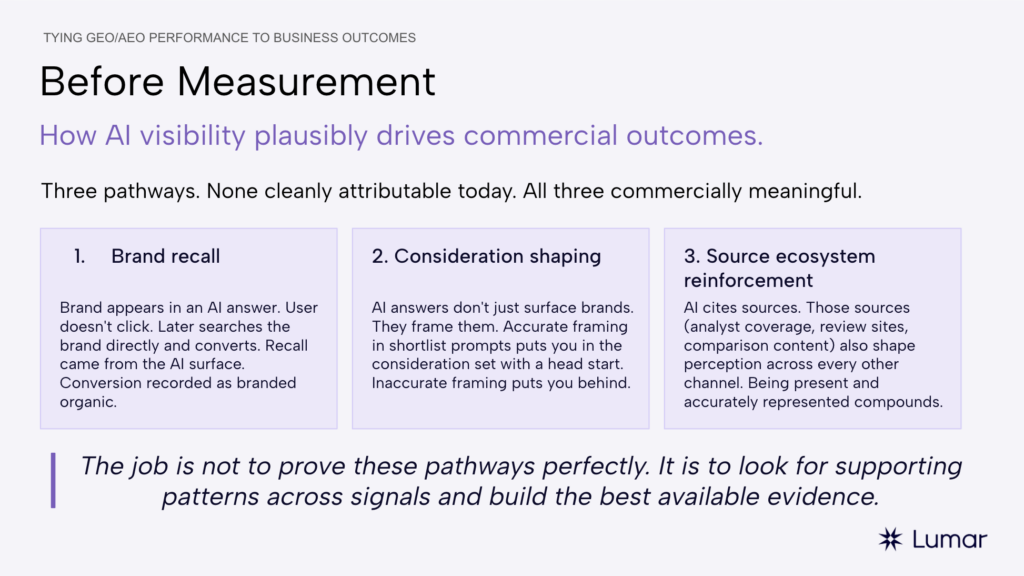 TYING GEO/AEO PERFORMANCE TO BUSINESS OUTCOMES

Before Measurement

How AI visibility plausibly drives commercial outcomes.

Three pathways. None cleanly attributable today. All three commercially meaningful.

1. Brand recall

Brand appears in an AI answer. User doesn't click. Later searches the brand directly and converts. Recall came from the AI surface. Conversion recorded as branded organic.

2. Consideration shaping

AI answers don't just surface brands. They frame them. Accurate framing in shortlist prompts puts you in the consideration set with a head start. Inaccurate framing puts you behind.

3. Source ecosystem reinforcement

AI cites sources. Those sources (analyst coverage, review sites, comparison content) also shape perception across every other channel. Being present and accurately represented compounds.

The job is not to prove these pathways perfectly. It is to look for supporting patterns across signals and build the best available evidence.

Lumar